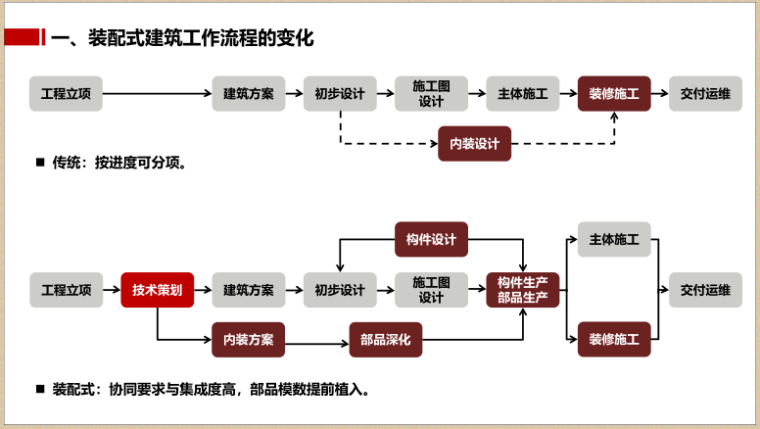 一、装配式建筑工作流程的变化

工程立项
建筑方案
初步设计
施工图设计
主体施工
装修施工
交付运维
内装设计

■ 传统：按进度可分项。

构件设计
主体施工
工程立项
技术策划
建筑方案
初步设计
施工图设计
构件生产
部品生产
交付运维
内装方案
部品深化
装修施工

■ 装配式：协同要求与集成度高，部品模数提前植入。